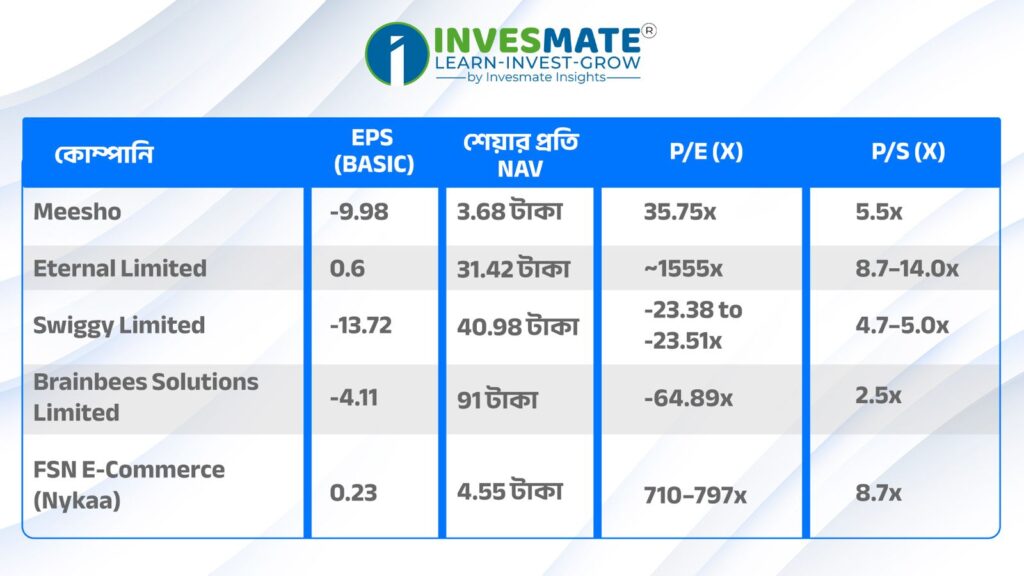 INVESMATE®
LEARN-INVEST-GROW
by Invesmate Insights

| কোম্পানি | EPS (BASIC) | শেয়ার প্রতি NAV | P/E (X) | P/S (X) |
|---|---|---|---|---|
| Meesho | -9.98 | 3.68 টাকা | 35.75x | 5.5x |
| Eternal Limited | 0.6 | 31.42 টাকা | ~1555x | 8.7–14.0x |
| Swiggy Limited | -13.72 | 40.98 টাকা | -23.38 to -23.51x | 4.7–5.0x |
| Brainbees Solutions Limited | -4.11 | 91 টাকা | -64.89x | 2.5x |
| FSN E-Commerce (Nykaa) | 0.23 | 4.55 টাকা | 710–797x | 8.7x |